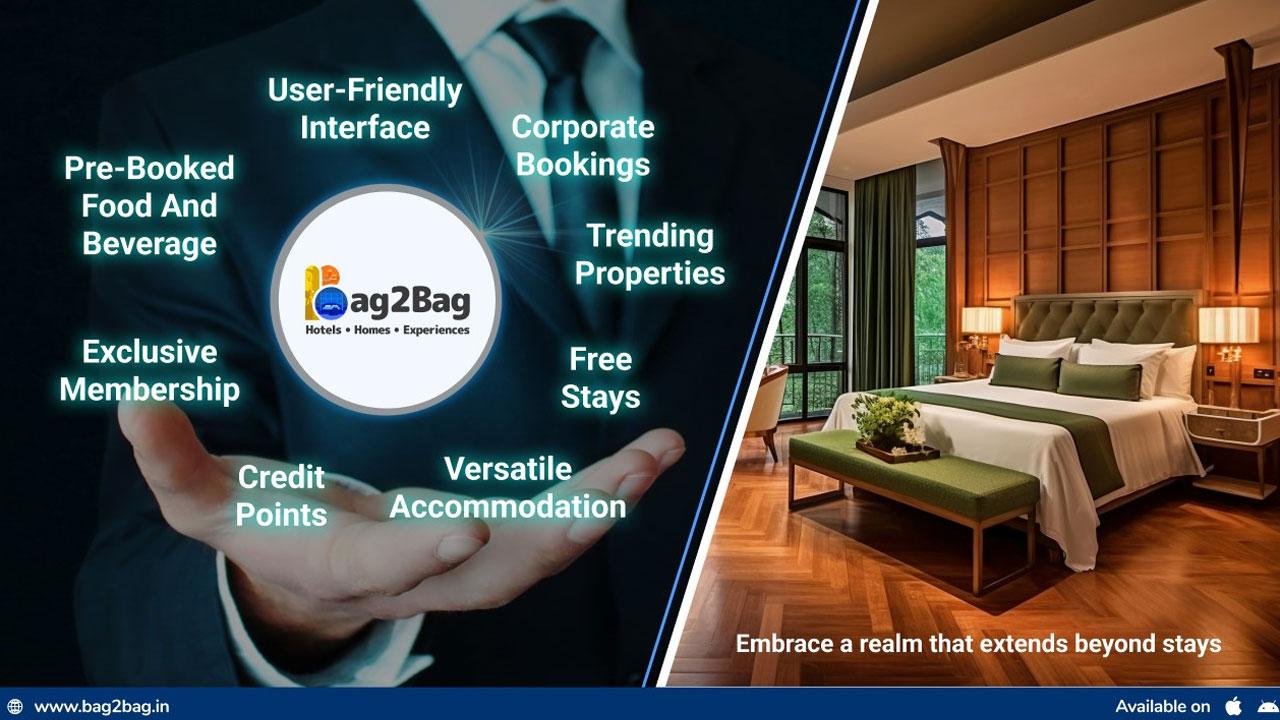 User-Friendly Interface

Corporate Bookings

Pre-Booked Food And Beverage

Trending Properties

Bag2Bag
Hotels • Homes • Experiences

Exclusive Membership

Free Stays

Credit Points

Versatile Accommodation

Embrace a realm that extends beyond stays

www.bag2bag.in

Available on